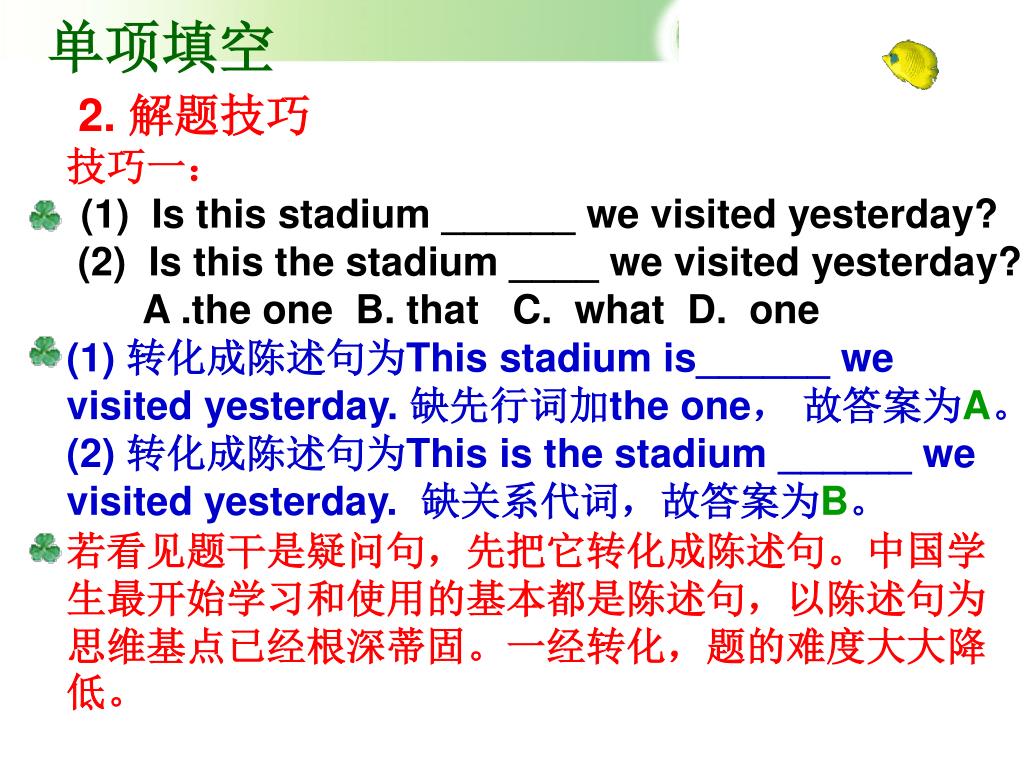 单项填空

2. 解题技巧

技巧一：

(1) Is this stadium ______ we visited yesterday?
(2) Is this the stadium ____ we visited yesterday?
A .the one B. that C. what D. one

(1) 转化成陈述句为This stadium is______ we visited yesterday. 缺先行词加the one， 故答案为A。
(2) 转化成陈述句为This is the stadium ______ we visited yesterday. 缺关系代词，故答案为B。

若看见题干是疑问句，先把它转化成陈述句。中国学生最开始学习和使用的基本都是陈述句，以陈述句为思维基点已经根深蒂固。一经转化，题的难度大大降低。